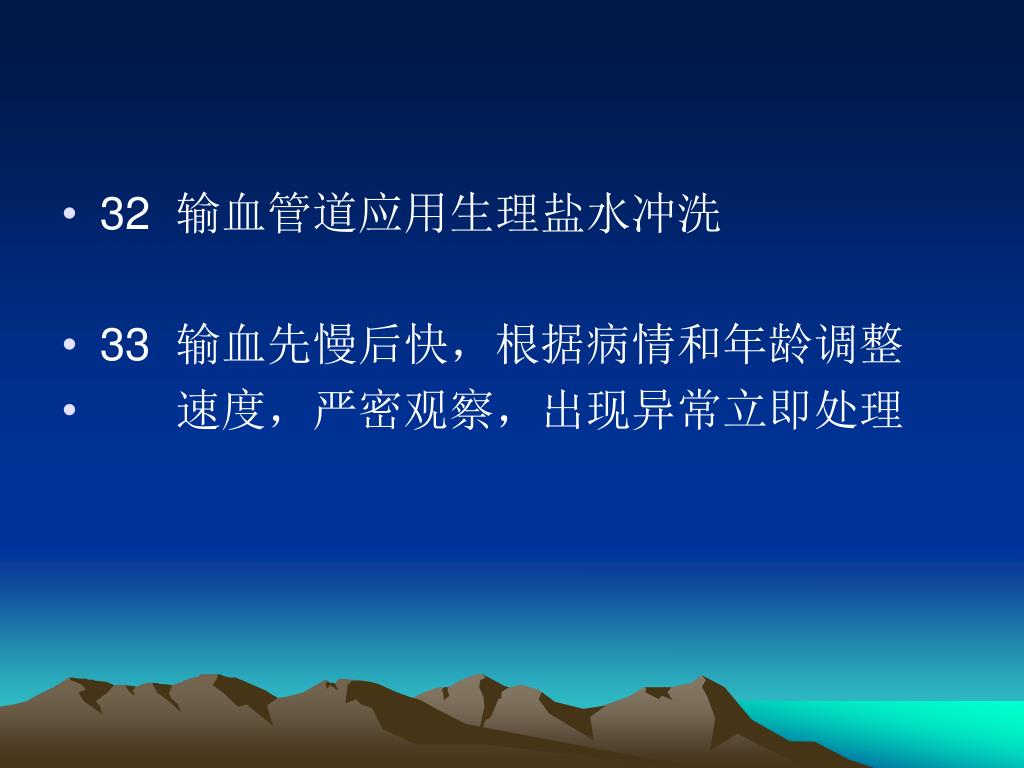 • 32 输血管道应用生理盐水冲洗

• 33 输血先慢后快，根据病情和年龄调整
• 速度，严密观察，出现异常立即处理